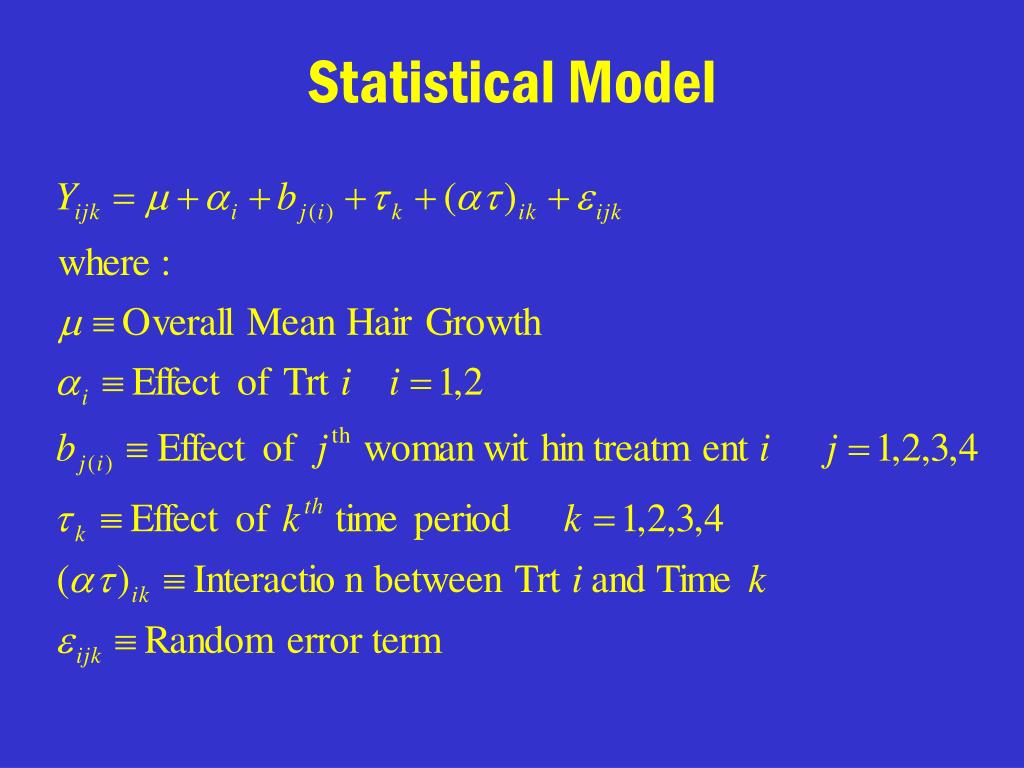 Statistical Model

$Y_{ijk} = \mu + \alpha_i + b_{j(i)} + \tau_k + (\alpha\tau)_{ik} + \varepsilon_{ijk}$

where :

$\mu \equiv$ Overall Mean Hair Growth

$\alpha_i \equiv$ Effect of Trt $i$ $i = 1,2$

$b_{j(i)} \equiv$ Effect of $j^{\text{th}}$ woman wit hin treatm ent $i$ $j = 1,2,3,4$

$\tau_k \equiv$ Effect of $k^{th}$ time period $k = 1,2,3,4$

$(\alpha\tau)_{ik} \equiv$ Interactio n between Trt $i$ and Time $k$

$\varepsilon_{ijk} \equiv$ Random error term